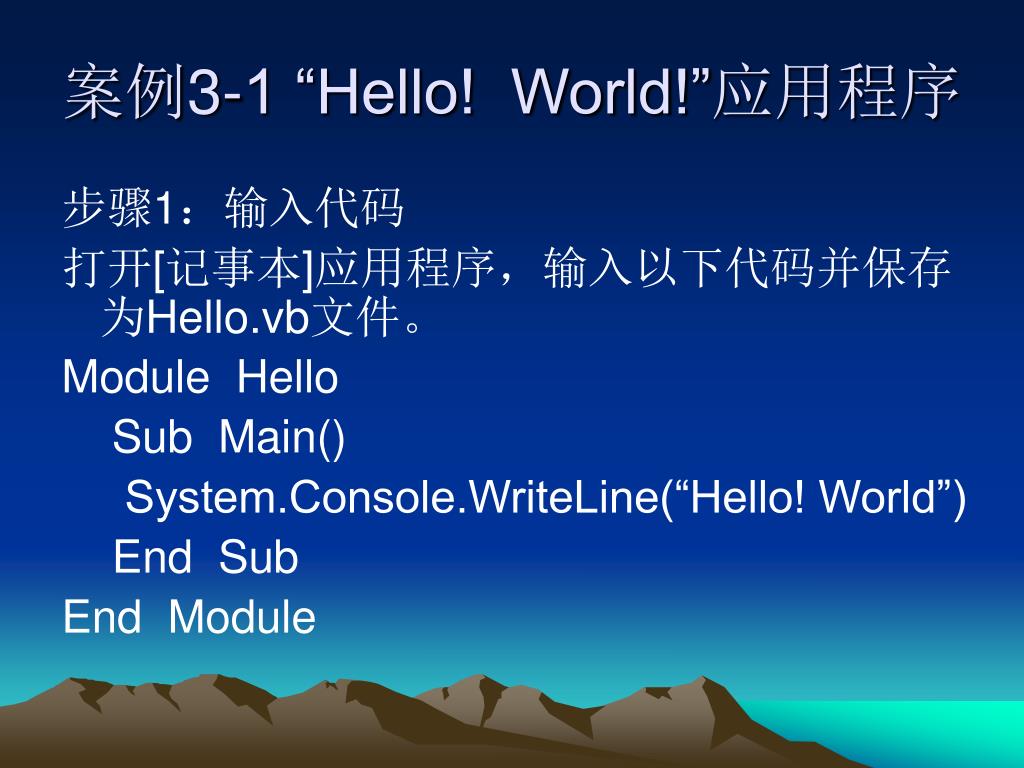 案例3-1 “Hello!  World!”应用程序

步骤1：输入代码

打开[记事本]应用程序，输入以下代码并保存为Hello.vb文件。

Module  Hello
    Sub  Main()
     System.Console.WriteLine(“Hello! World”)
    End  Sub
End  Module